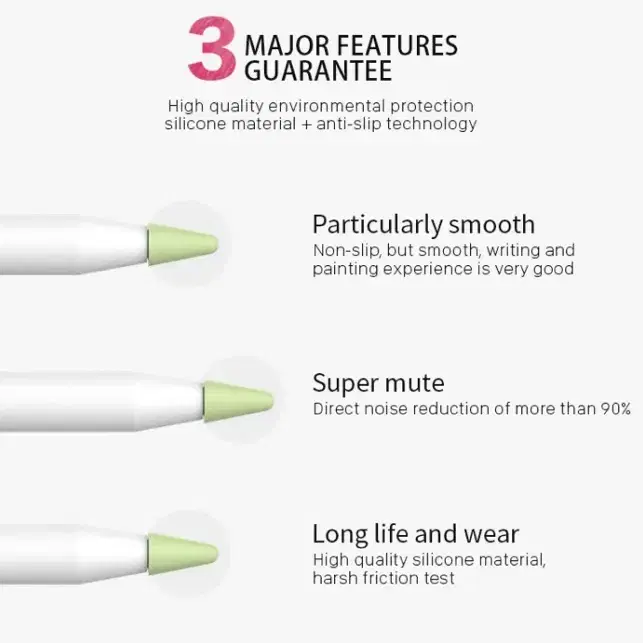 3 MAJOR FEATURES GUARANTEE

High quality environmental protection silicone material + anti-slip technology

Particularly smooth
Non-slip, but smooth, writing and painting experience is very good

Super mute
Direct noise reduction of more than 90%

Long life and wear
High quality silicone material, harsh friction test